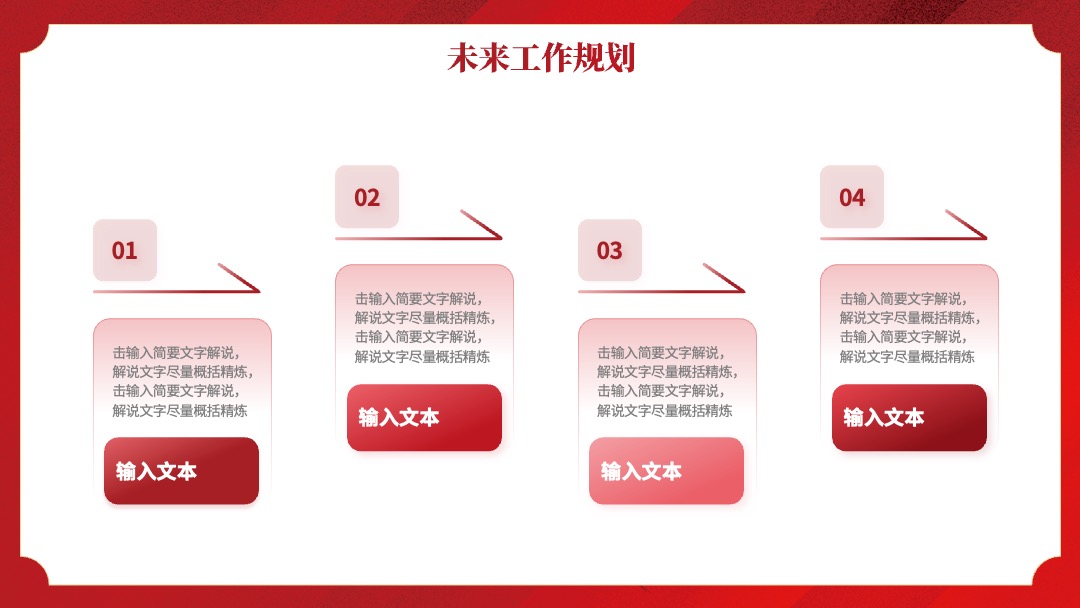 未来工作规划

01

击输入简要文字解说，解说文字尽量概括精炼，击输入简要文字解说，解说文字尽量概括精炼

输入文本

02

击输入简要文字解说，解说文字尽量概括精炼，击输入简要文字解说，解说文字尽量概括精炼

输入文本

03

击输入简要文字解说，解说文字尽量概括精炼，击输入简要文字解说，解说文字尽量概括精炼

输入文本

04

击输入简要文字解说，解说文字尽量概括精炼，击输入简要文字解说，解说文字尽量概括精炼

输入文本